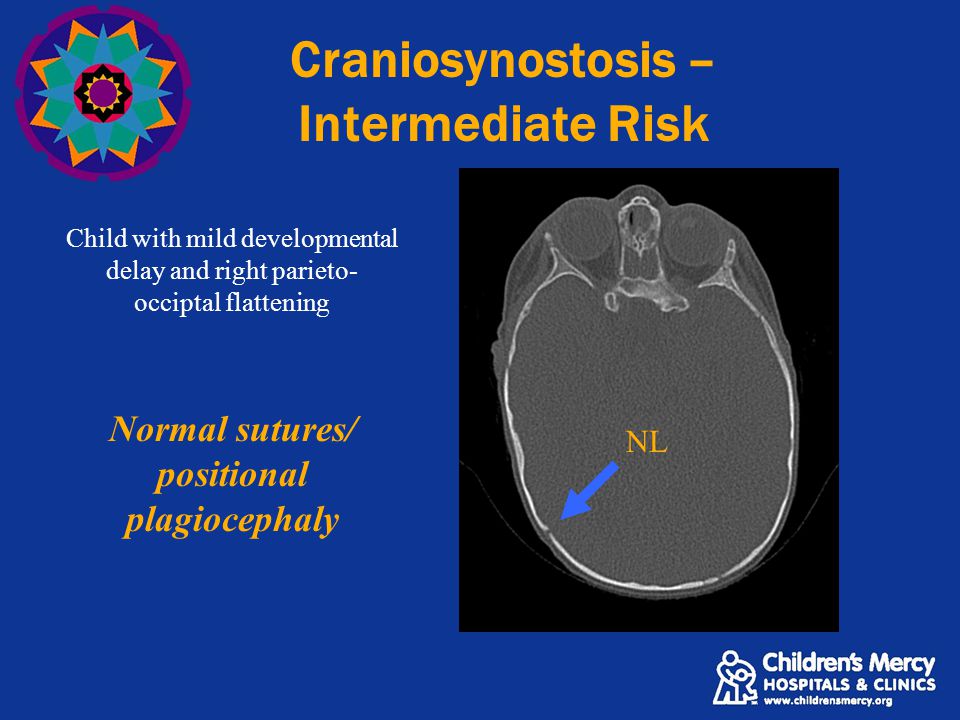 Craniosynostosis – Intermediate Risk

Child with mild developmental delay and right parieto-occiptal flattening

Normal sutures/ positional plagiocephaly

NL

Children's Mercy
HOSPITALS & CLINICS
www.childrensmercy.org